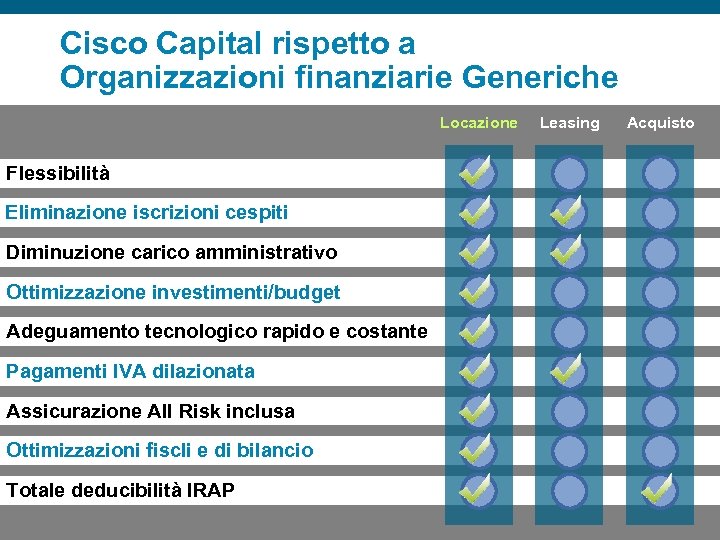 Cisco Capital rispetto a
Organizzazioni finanziarie Generiche

| | Locazione | Leasing | Acquisto |
|---|---|---|---|
| Flessibilità | ✓ | | |
| Eliminazione iscrizioni cespiti | ✓ | ✓ | |
| Diminuzione carico amministrativo | ✓ | ✓ | |
| Ottimizzazione investimenti/budget | ✓ | | |
| Adeguamento tecnologico rapido e costante | ✓ | | |
| Pagamenti IVA dilazionata | ✓ | ✓ | |
| Assicurazione All Risk inclusa | ✓ | | |
| Ottimizzazioni fiscli e di bilancio | ✓ | | |
| Totale deducibilità IRAP | ✓ | | ✓ |